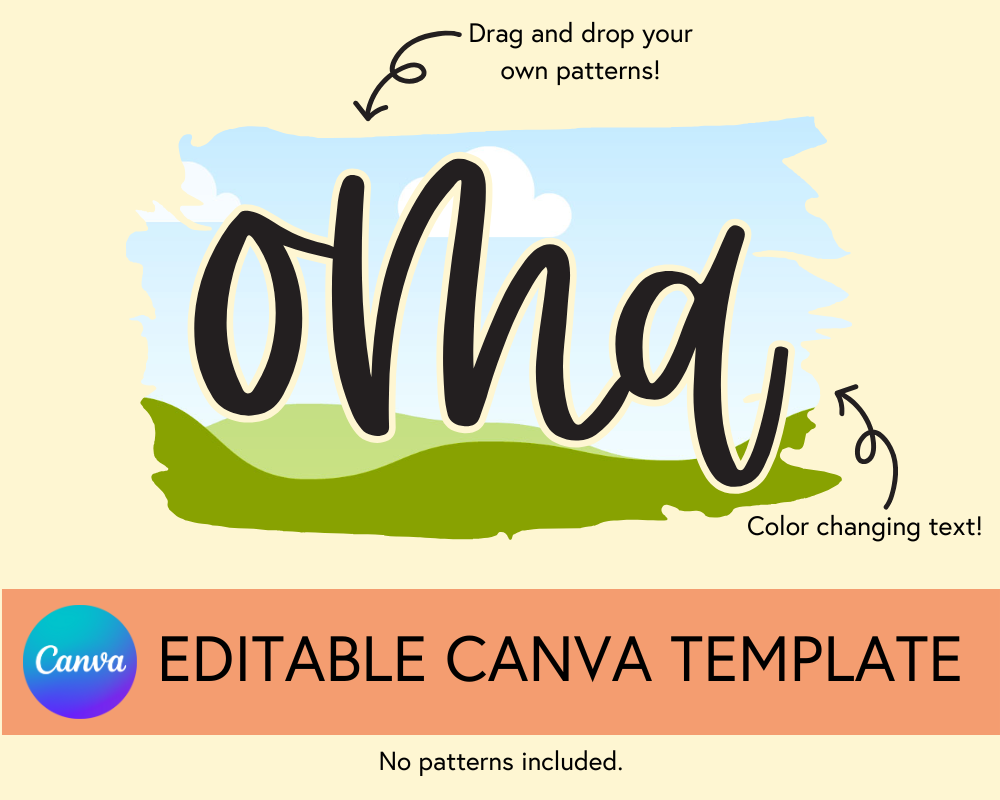 Drag and drop your own patterns!

oma

Color changing text!

Canva

EDITABLE CANVA TEMPLATE

No patterns included.